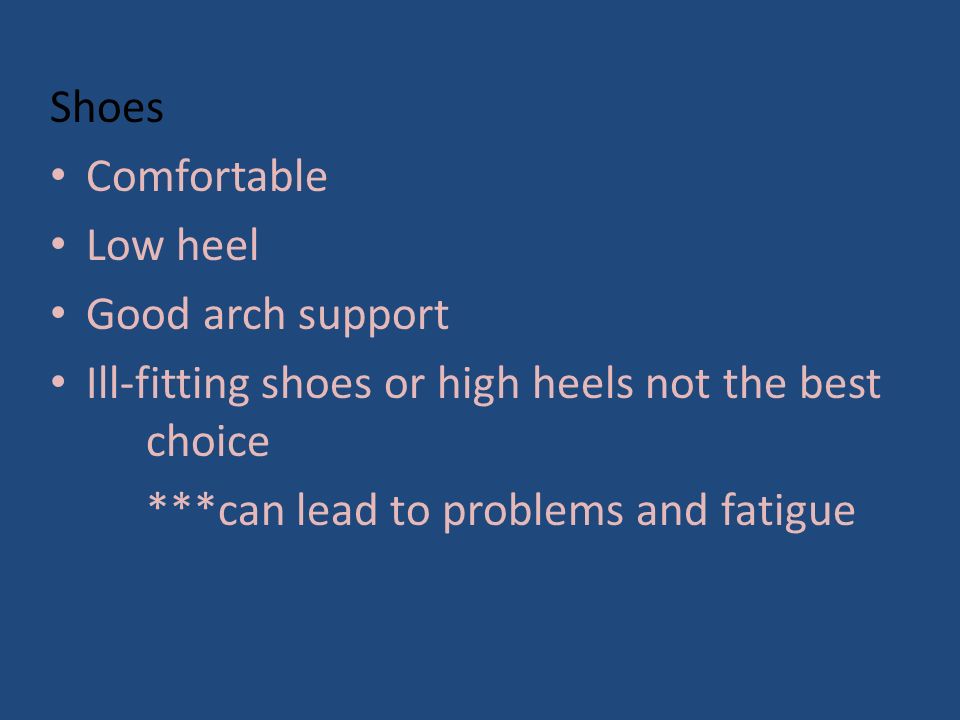 Shoes

• Comfortable
• Low heel
• Good arch support
• Ill-fitting shoes or high heels not the best choice

***can lead to problems and fatigue